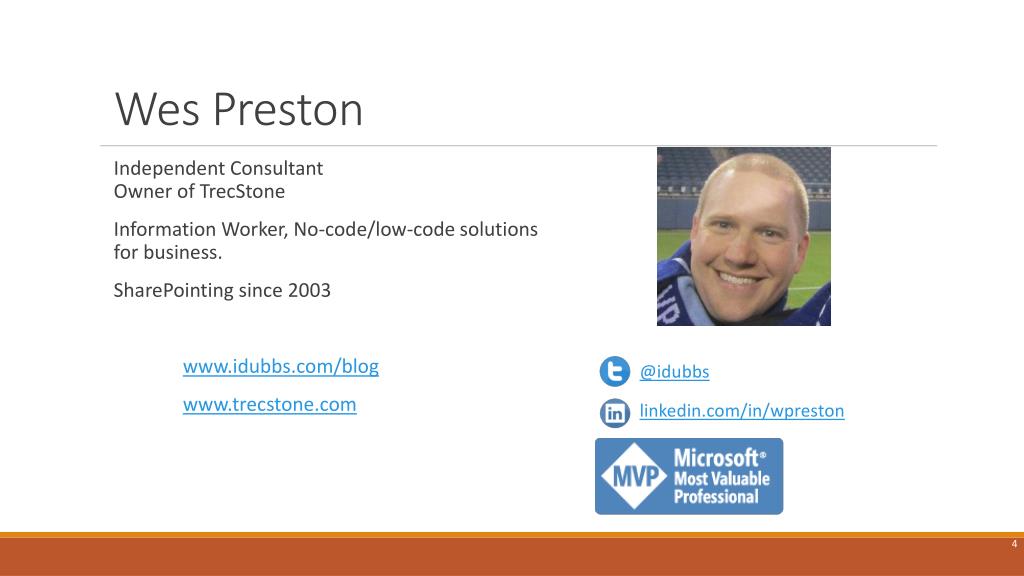 Wes Preston

Independent Consultant
Owner of TrecStone

Information Worker, No-code/low-code solutions for business.

SharePointing since 2003

www.idubbs.com/blog

www.trecstone.com

@idubbs

linkedin.com/in/wpreston

MVP Microsoft® Most Valuable Professional

4